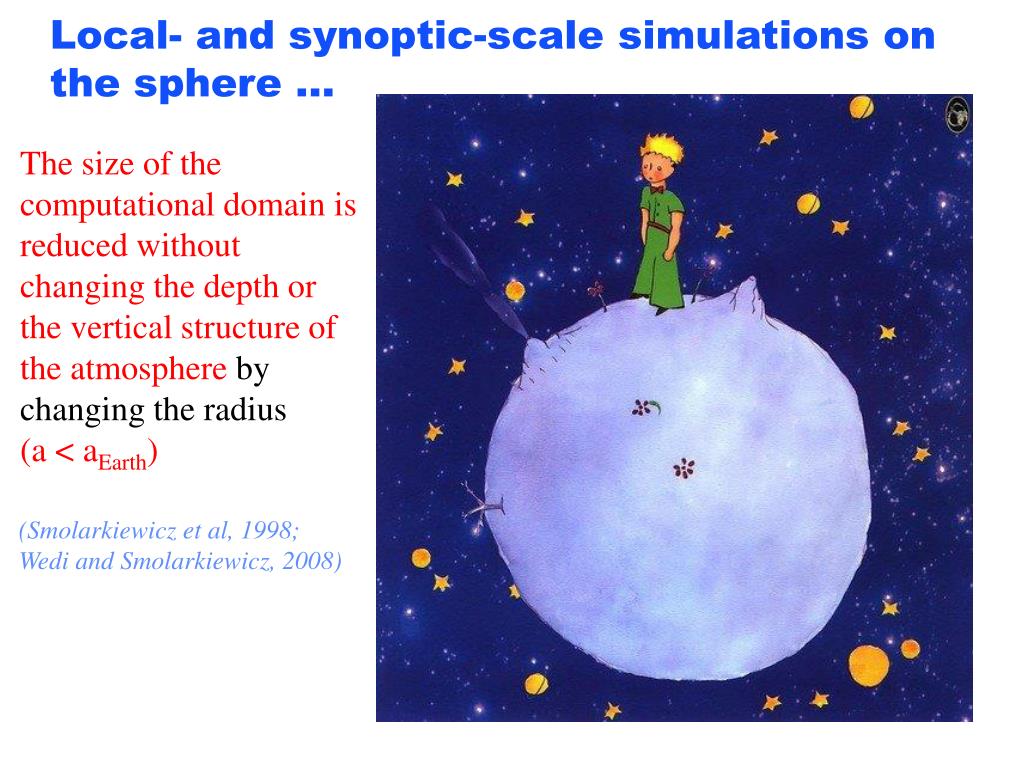 Local- and synoptic-scale simulations on the sphere …

The size of the computational domain is reduced without changing the depth or the vertical structure of the atmosphere by changing the radius ($a < a_{Earth}$)

(Smolarkiewicz et al, 1998; Wedi and Smolarkiewicz, 2008)